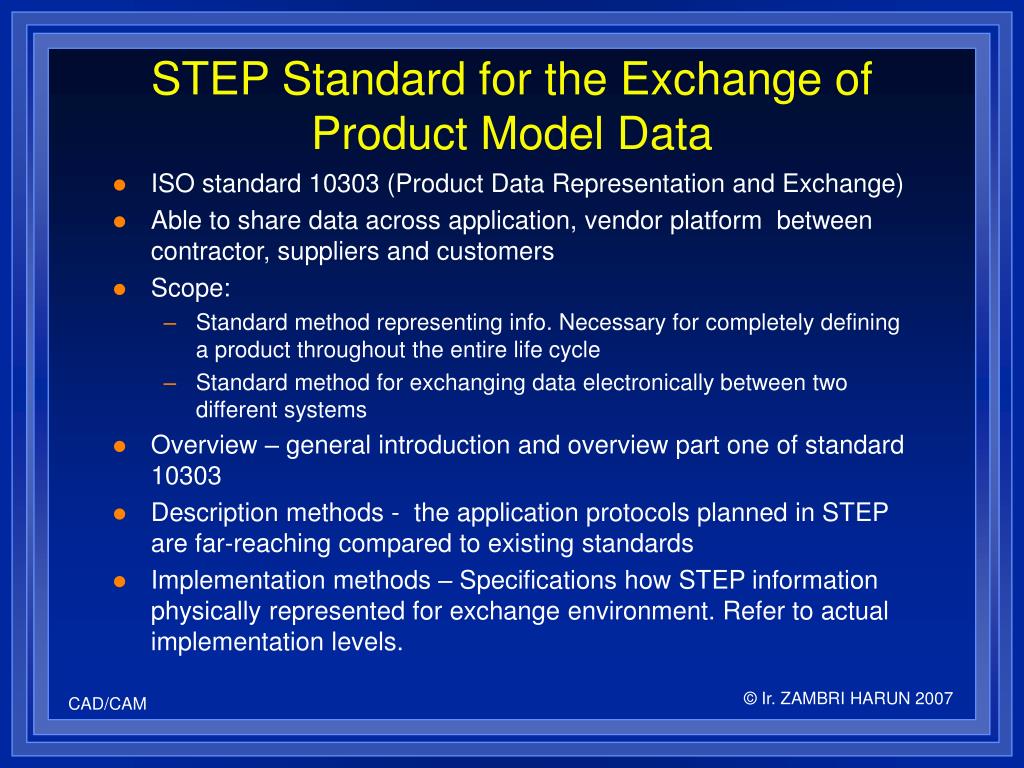 STEP Standard for the Exchange of Product Model Data

- ISO standard 10303 (Product Data Representation and Exchange)
- Able to share data across application, vendor platform between contractor, suppliers and customers
- Scope:
  – Standard method representing info. Necessary for completely defining a product throughout the entire life cycle
  – Standard method for exchanging data electronically between two different systems
- Overview – general introduction and overview part one of standard 10303
- Description methods - the application protocols planned in STEP are far-reaching compared to existing standards
- Implementation methods – Specifications how STEP information physically represented for exchange environment. Refer to actual implementation levels.

CAD/CAM

© Ir. ZAMBRI HARUN 2007